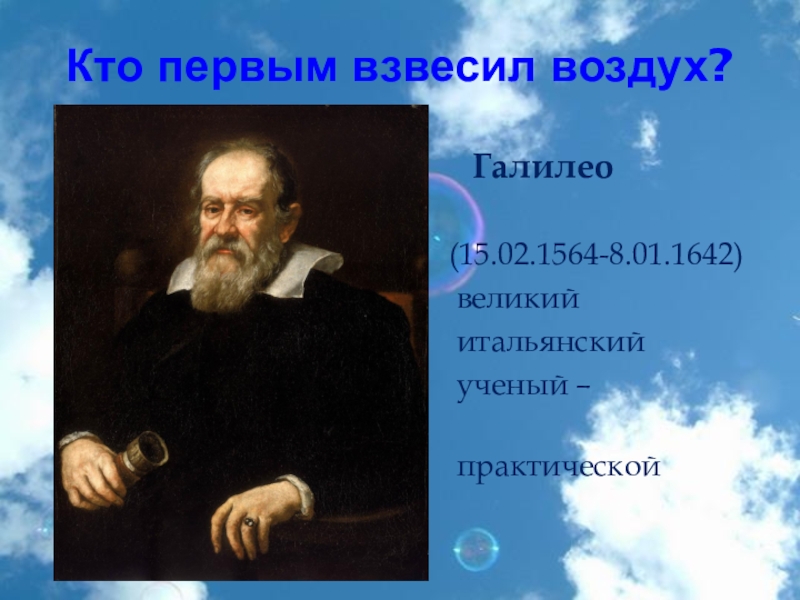 Кто первым взвесил воздух?

Галилео

(15.02.1564-8.01.1642) великий итальянский ученый –

практической